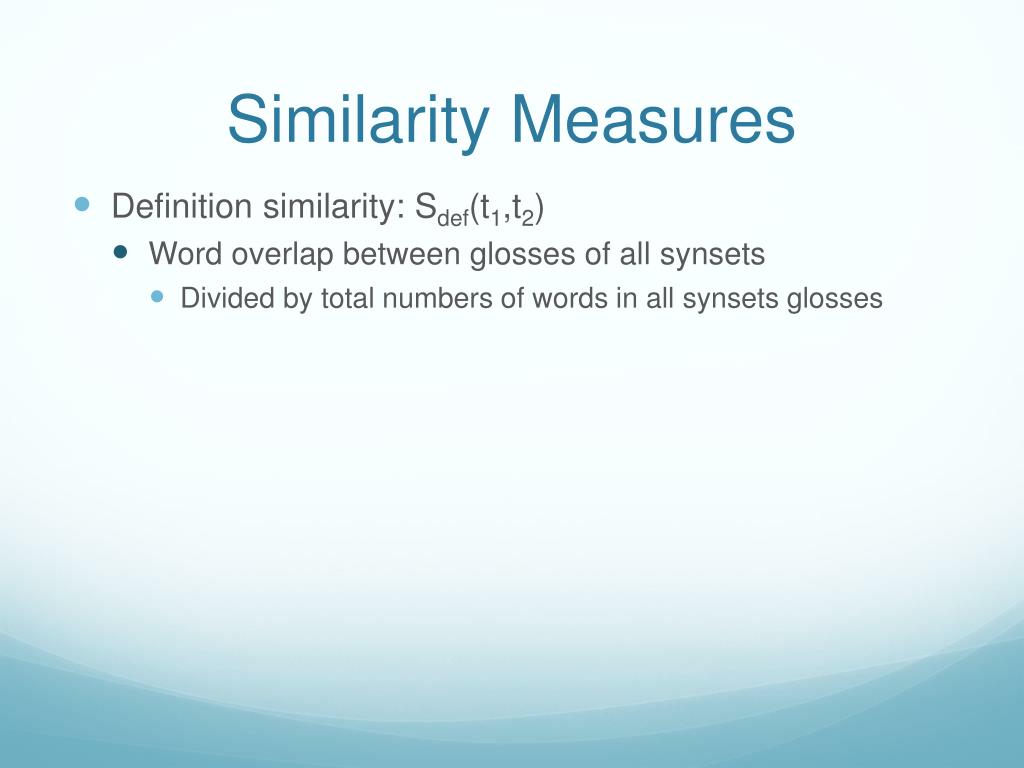 Similarity Measures

Definition similarity: $S_{def}(t_1,t_2)$

Word overlap between glosses of all synsets

Divided by total numbers of words in all synsets glosses